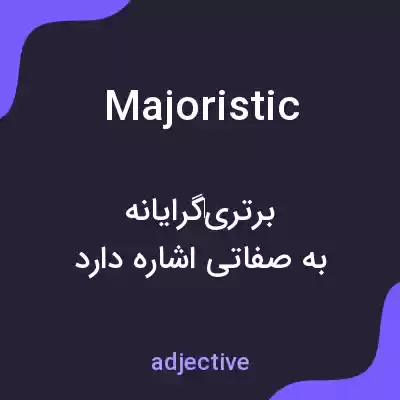 Majoristic

برتری‌گرایانه
به صفاتی اشاره دارد

adjective